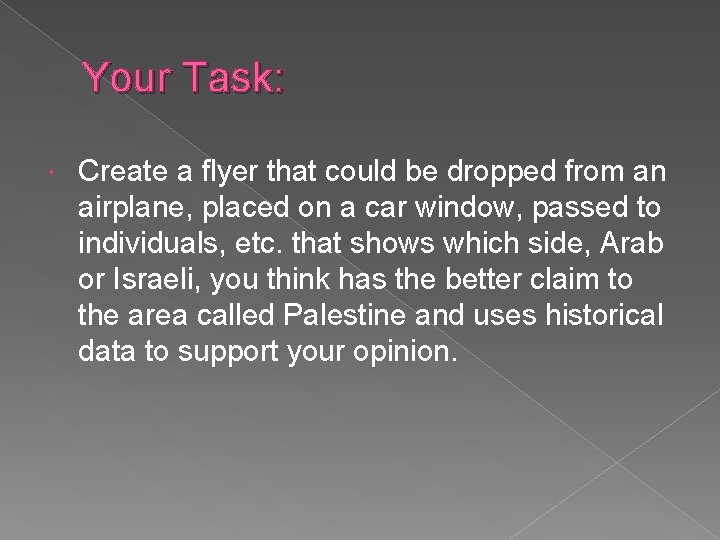 Your Task:

Create a flyer that could be dropped from an airplane, placed on a car window, passed to individuals, etc. that shows which side, Arab or Israeli, you think has the better claim to the area called Palestine and uses historical data to support your opinion.